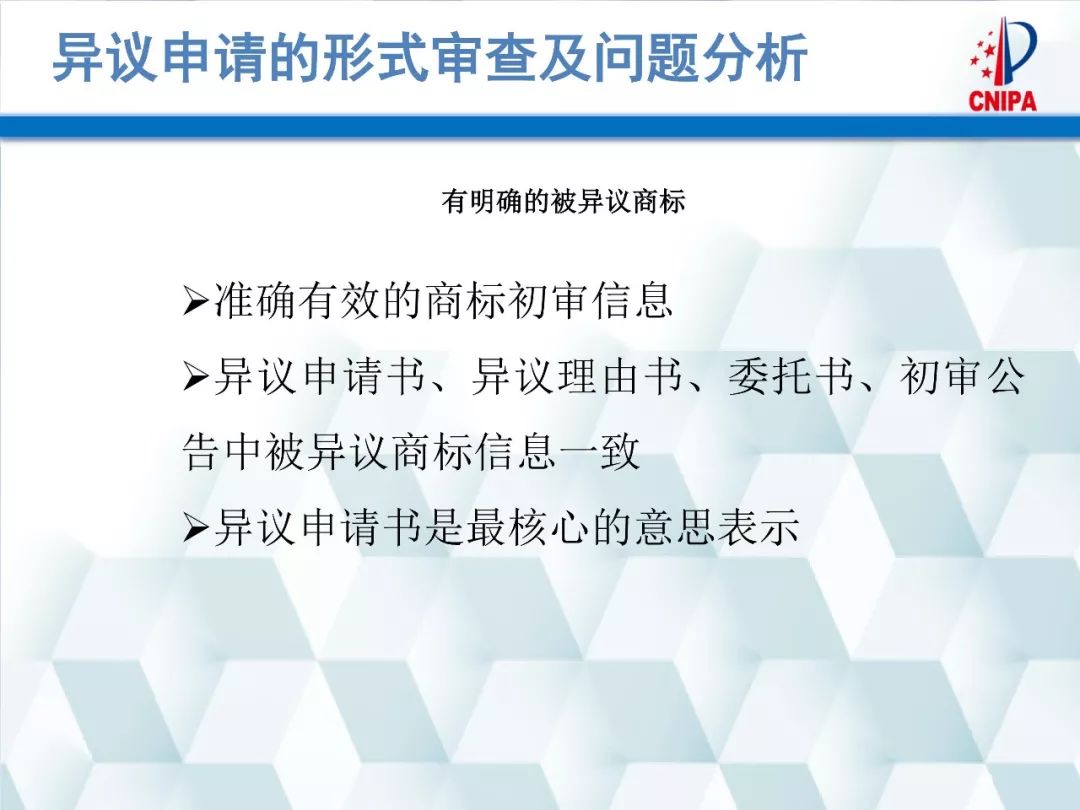 异议申请的形式审查及问题分析

CNIPA

有明确的被异议商标

➢准确有效的商标初审信息

➢异议申请书、异议理由书、委托书、初审公告中被异议商标信息一致

➢异议申请书是最核心的意思表示